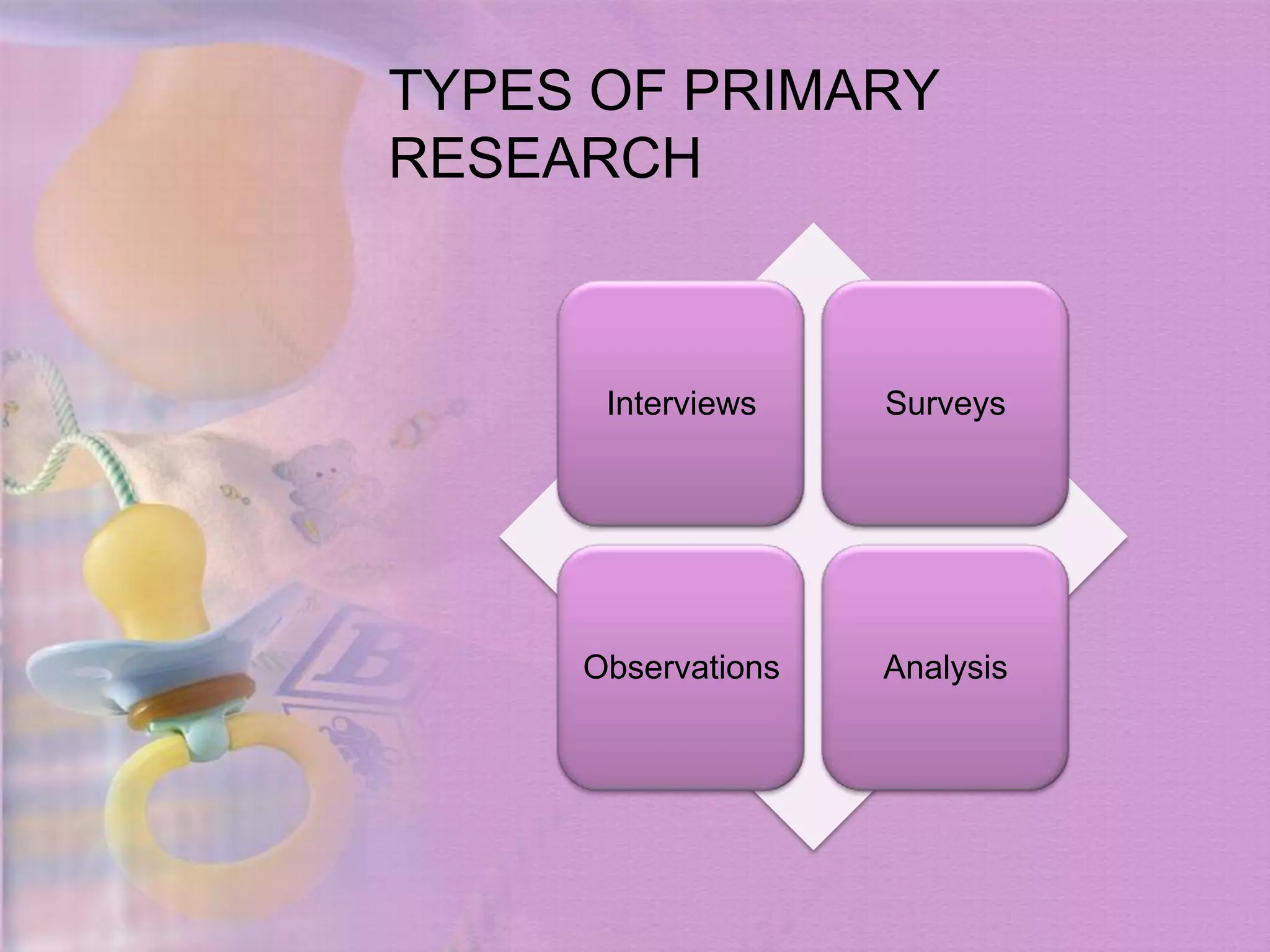 TYPES OF PRIMARY RESEARCH

Interviews

Surveys

Observations

Analysis